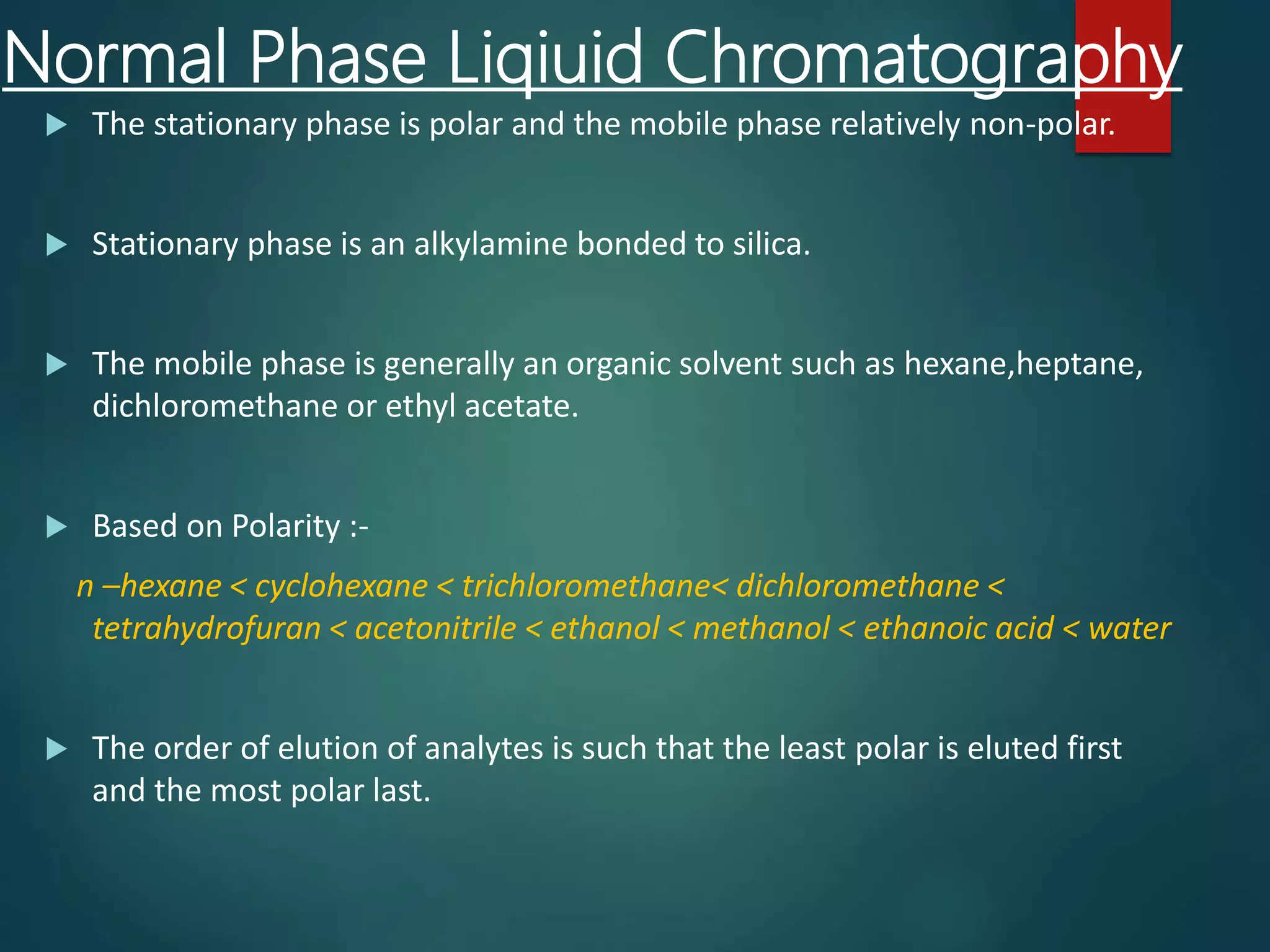 Normal Phase Liqiuid Chromatography

The stationary phase is polar and the mobile phase relatively non-polar.

Stationary phase is an alkylamine bonded to silica.

The mobile phase is generally an organic solvent such as hexane,heptane, dichloromethane or ethyl acetate.

Based on Polarity :-

n –hexane < cyclohexane < trichloromethane< dichloromethane < tetrahydrofuran < acetonitrile < ethanol < methanol < ethanoic acid < water

The order of elution of analytes is such that the least polar is eluted first and the most polar last.